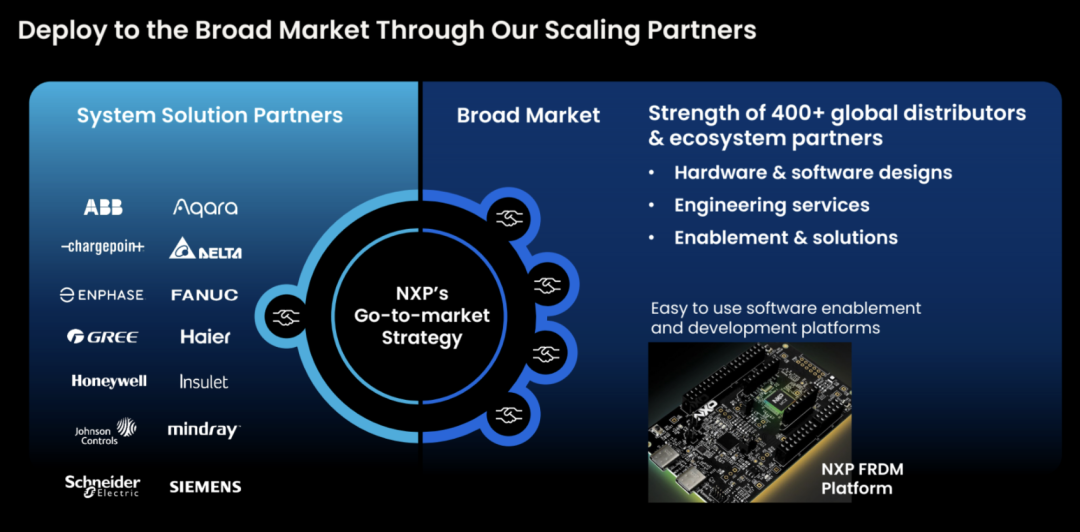 Deploy to the Broad Market Through Our Scaling Partners

System Solution Partners

ABB
Aqara
-chargepoin+
DELTA
ENPHASE
FANUC
GREE
Haier
Honeywell
Insulet
Johnson Controls
mindray
Schneider Electric
SIEMENS

NXP's Go-to-market Strategy

Broad Market

Strength of 400+ global distributors & ecosystem partners

• Hardware & software designs
• Engineering services
• Enablement & solutions

Easy to use software enablement and development platforms

NXP

NXP FRDM Platform